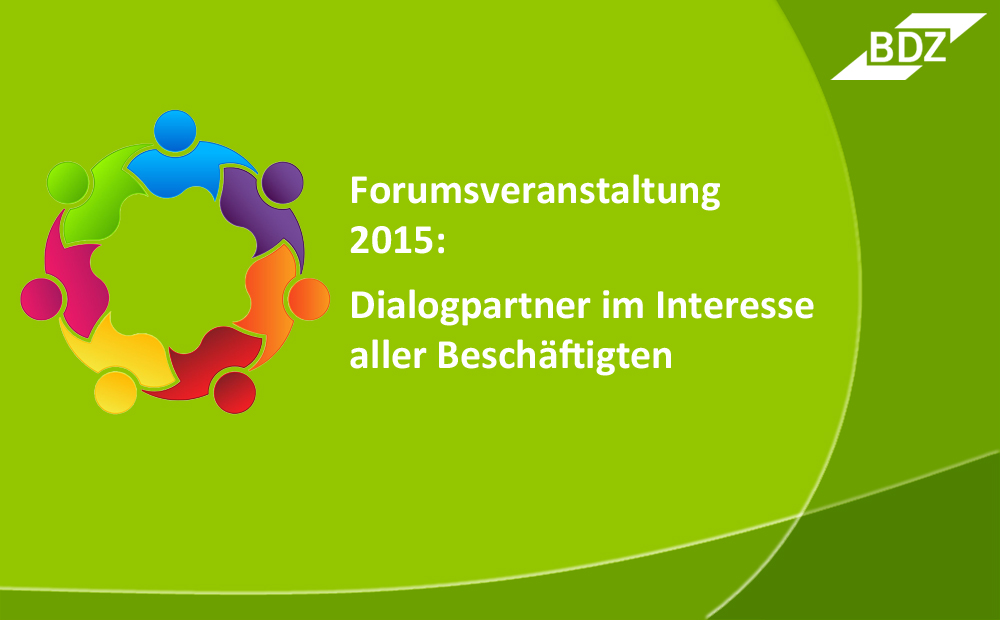 BDZ

Forumsveranstaltung 2015:

Dialogpartner im Interesse aller Beschäftigten